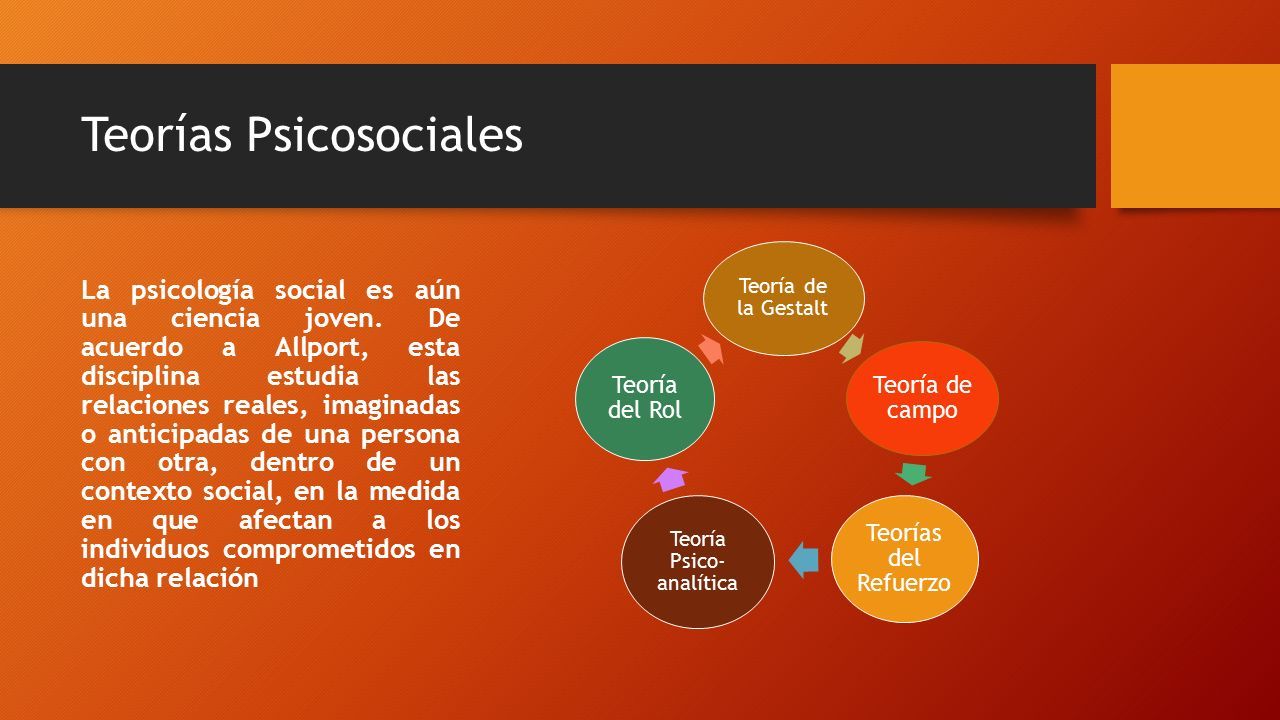 Teorías Psicosociales

La psicología social es aún una ciencia joven. De acuerdo a Allport, esta disciplina estudia las relaciones reales, imaginadas o anticipadas de una persona con otra, dentro de un contexto social, en la medida en que afectan a los individuos comprometidos en dicha relación

Teoría de la Gestalt

Teoría de campo

Teorías del Refuerzo

Teoría Psico-analítica

Teoría del Rol